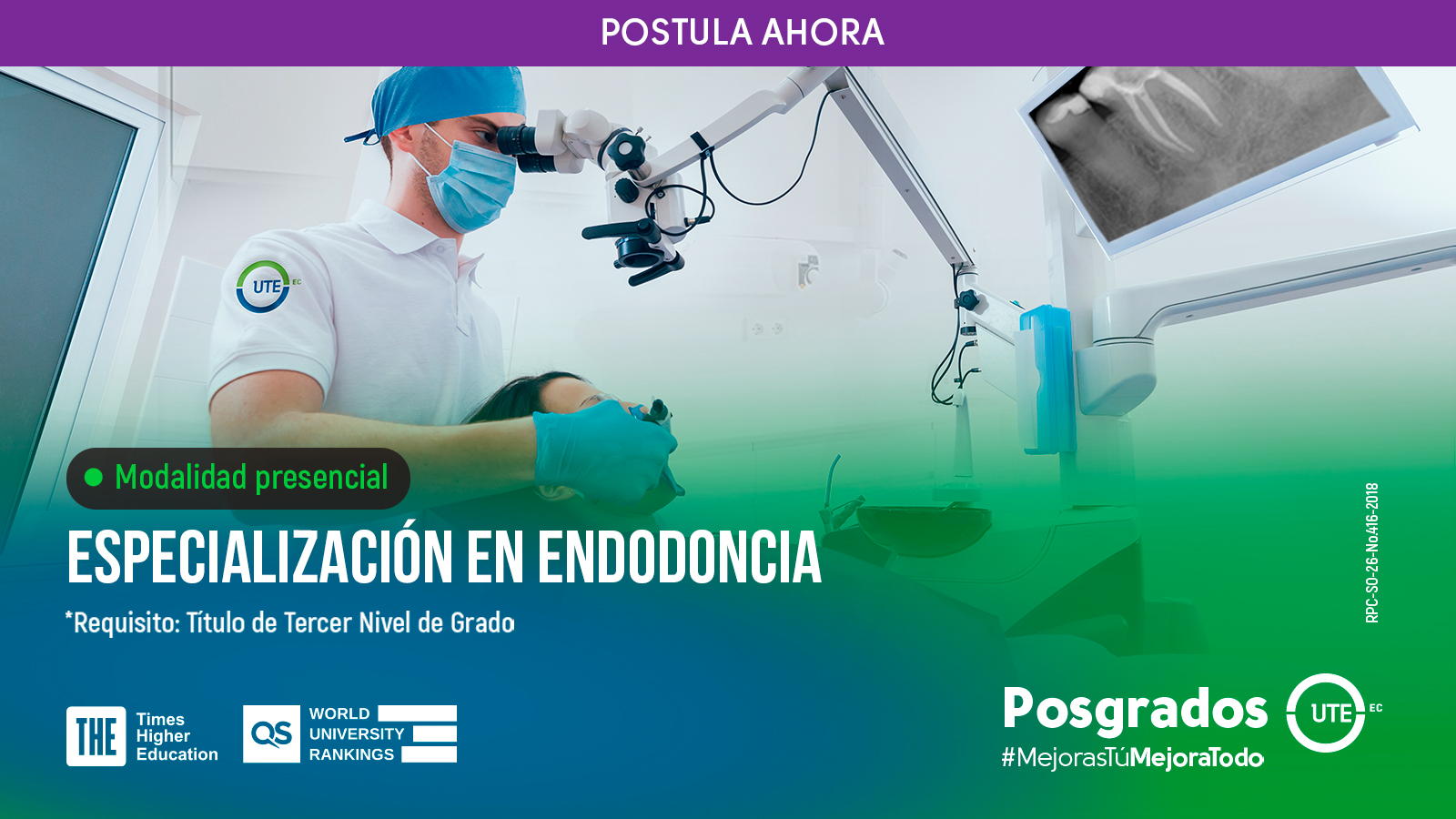 POSTULA AHORA

UTE EC

Modalidad presencial

ESPECIALIZACIÓN EN ENDODONCIA

*Requisito: Título de Tercer Nivel de Grado

RPC-SO-26-No.416-2018

THE Times Higher Education

QS WORLD UNIVERSITY RANKINGS

Posgrados UTE EC
#MejorasTúMejoraTodo